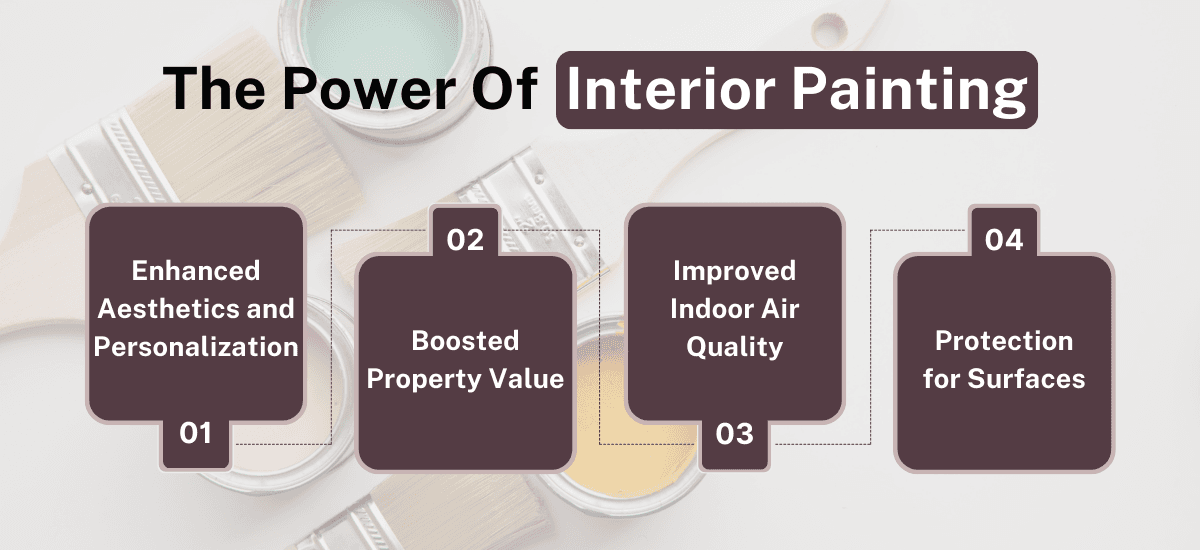 The Power Of Interior Painting

Enhanced Aesthetics and Personalization

01

02

Boosted Property Value

Improved Indoor Air Quality

03

04

Protection for Surfaces